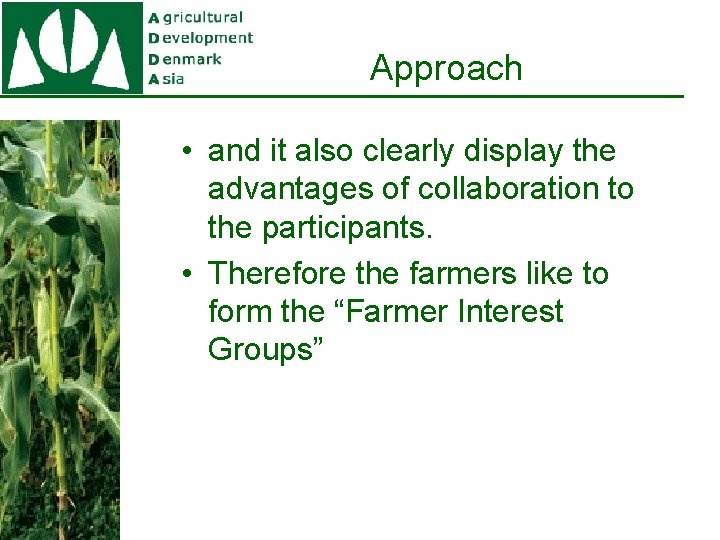 Agricultural
Development
Denmark
Asia

Approach

• and it also clearly display the advantages of collaboration to the participants.

• Therefore the farmers like to form the “Farmer Interest Groups”